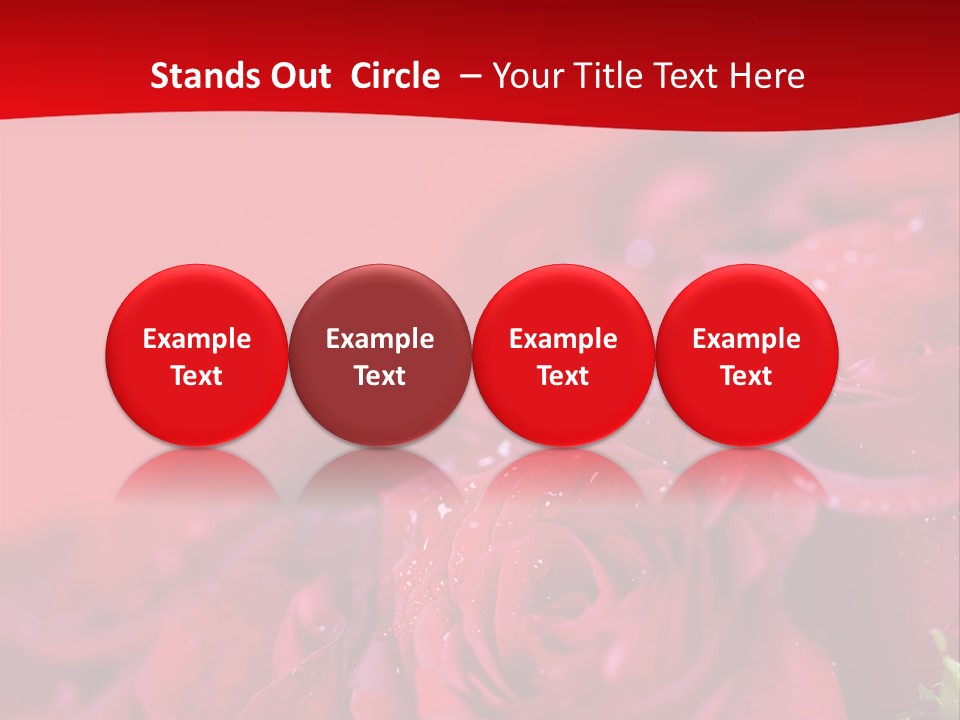 Stands Out Circle – Your Title Text Here

Example Text

Example Text

Example Text

Example Text